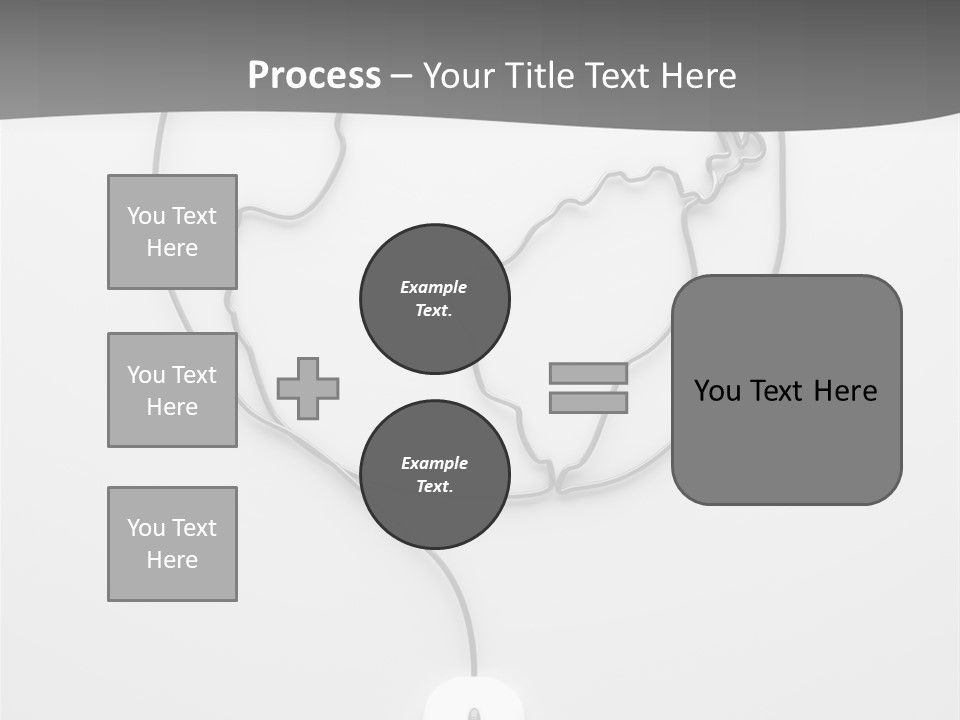 Process – Your Title Text Here

You Text Here

You Text Here

You Text Here

Example Text.

Example Text.

You Text Here